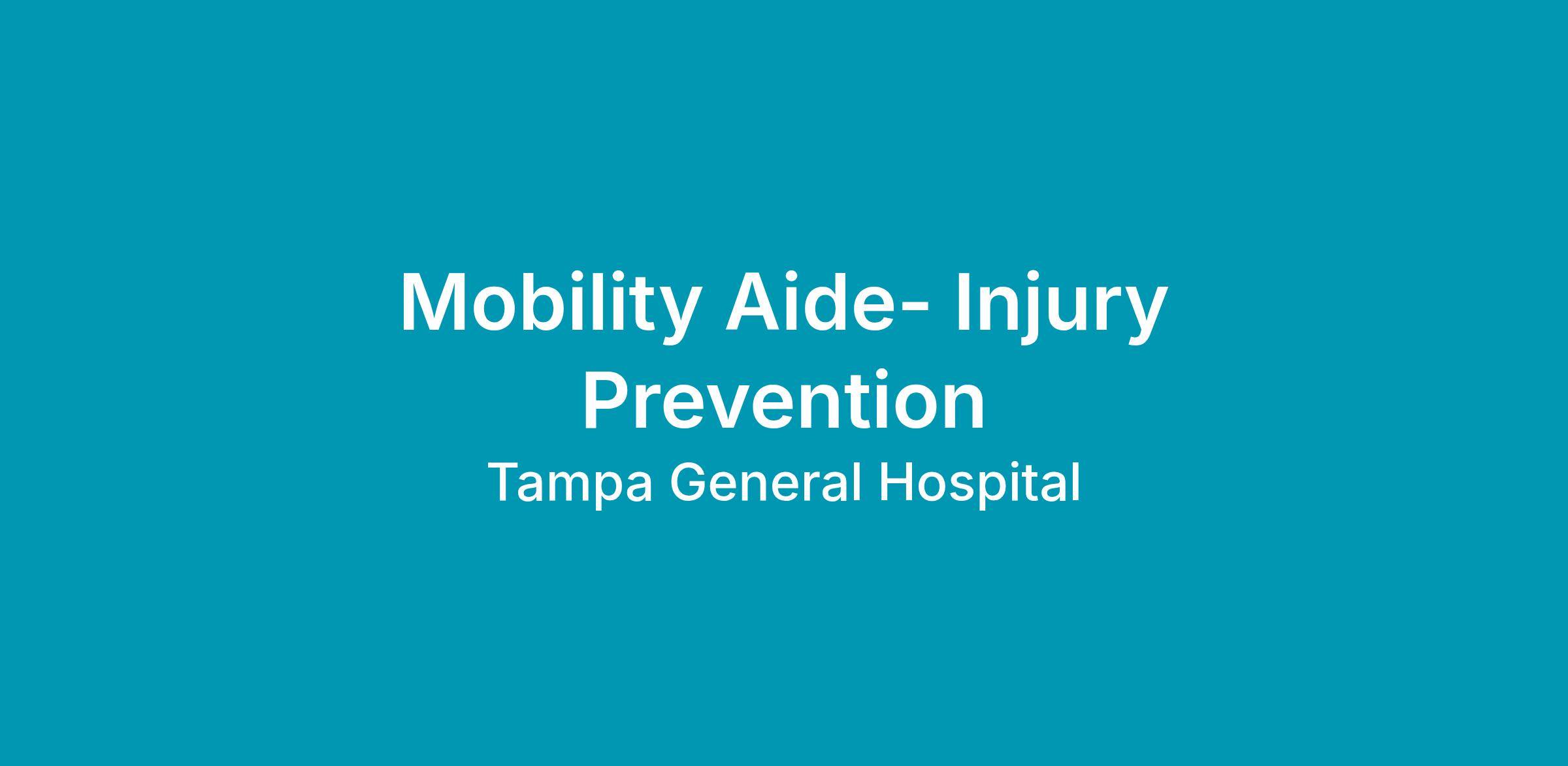 Mobility Aide- Injury Prevention

Tampa General Hospital